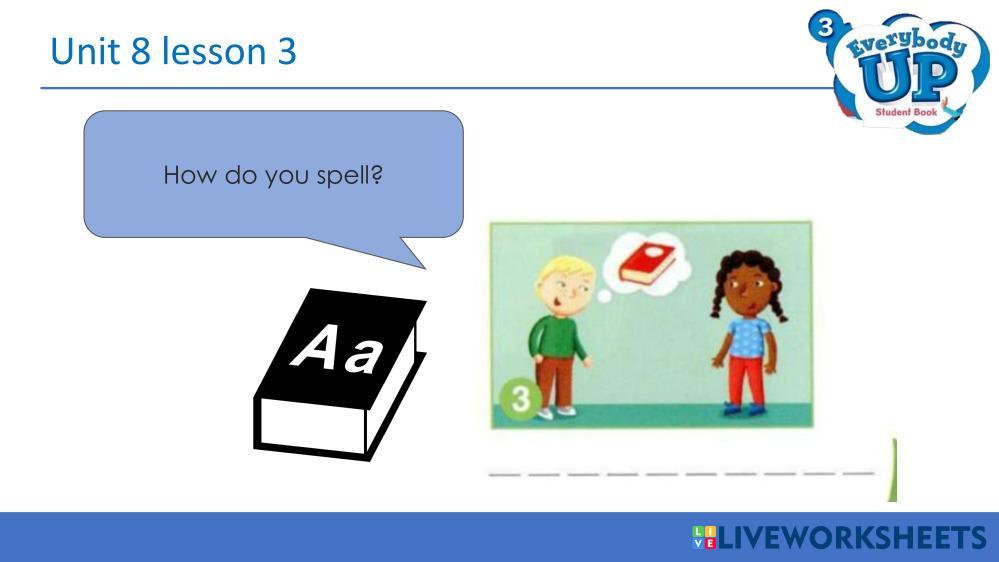 Unit 8 lesson 3

3 Everybody UP Student Book

How do you spell?

Aa

3

LIVEWORKSHEETS